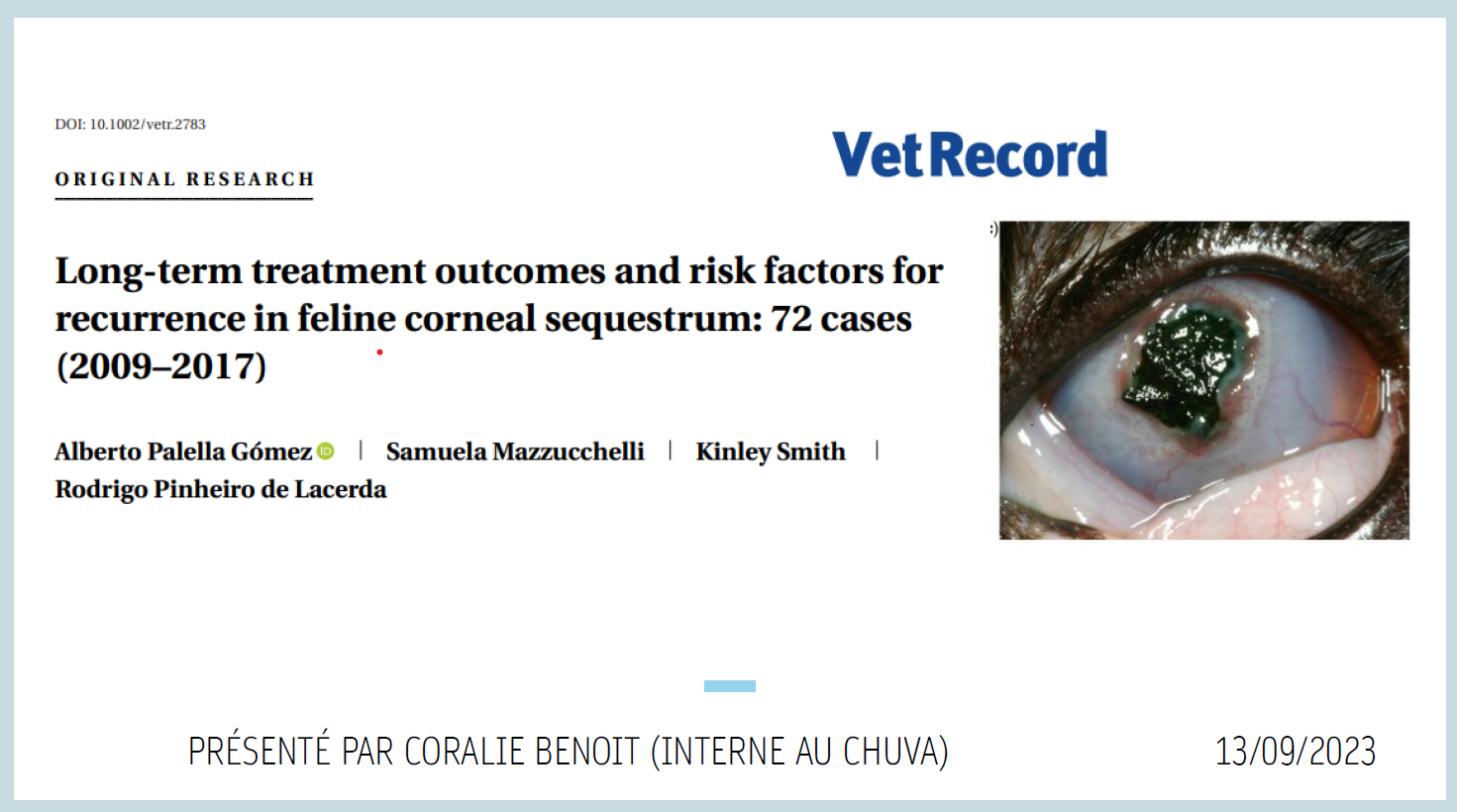 DOI: 10.1002/vetr.2783

ORIGINAL RESEARCH

VetRecord

Long-term treatment outcomes and risk factors for recurrence in feline corneal sequestrum: 72 cases (2009–2017)

Alberto Palella Gómez | Samuela Mazzucchelli | Kinley Smith | Rodrigo Pinheiro de Lacerda

PRÉSENTÉ PAR CORALIE BENOIT (INTERNE AU CHUVA)

13/09/2023